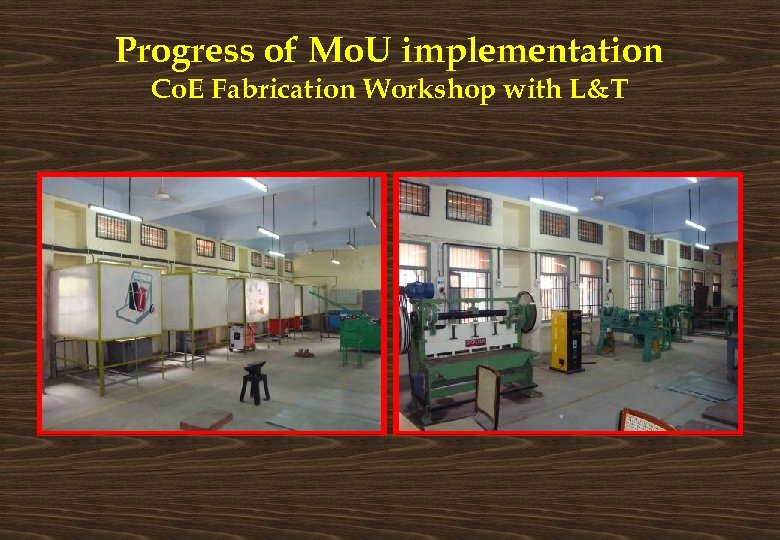 Progress of MoU implementation
CoE Fabrication Workshop with L&T